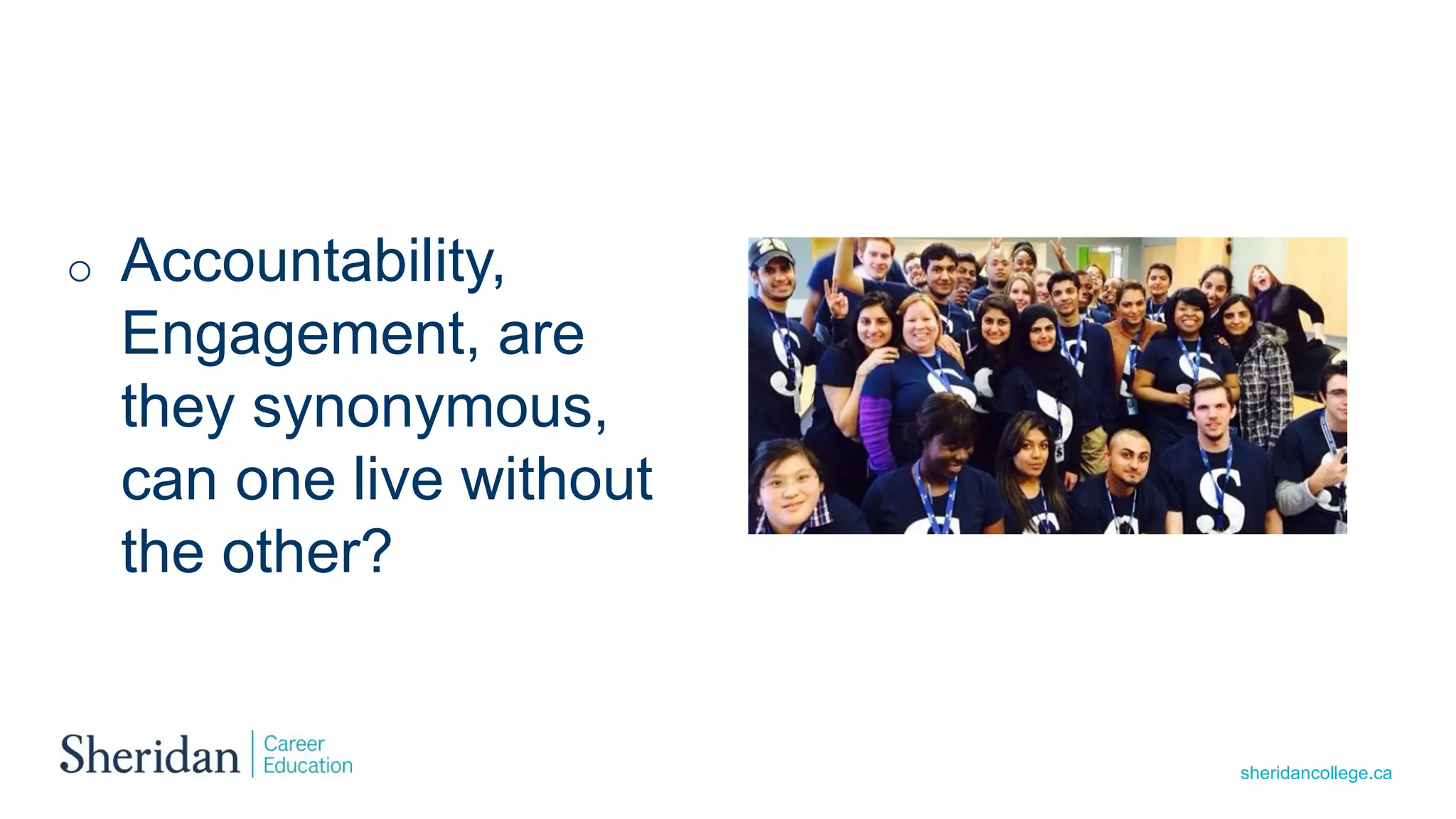 ○ Accountability, Engagement, are they synonymous, can one live without the other?

Sheridan | Career Education

sheridancollege.ca